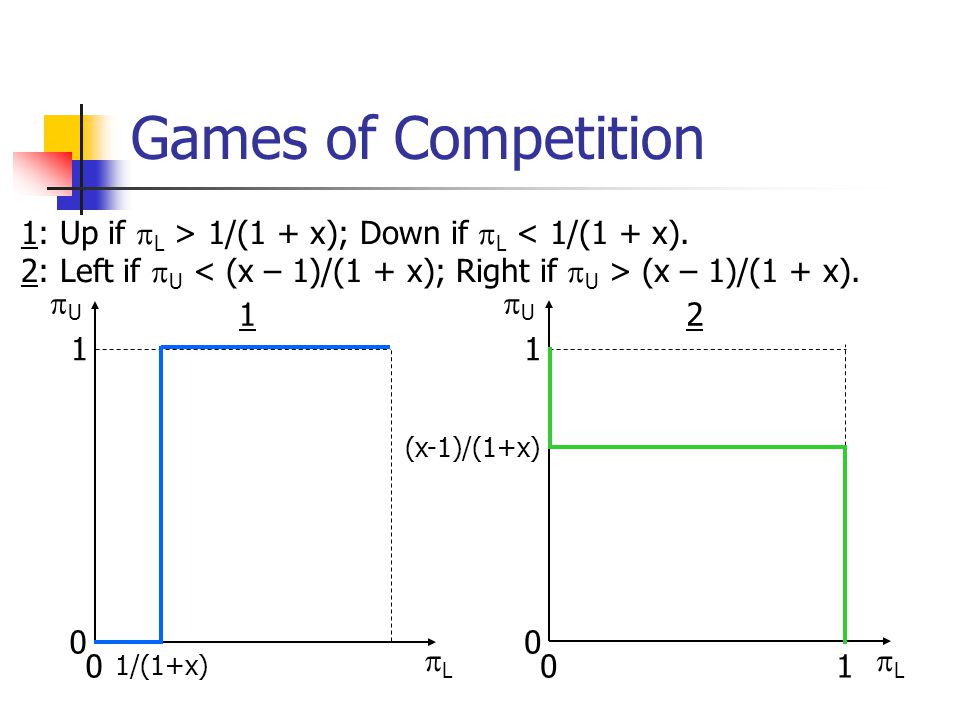 Games of Competition

1: Up if $\pi_L > 1/(1 + x)$; Down if $\pi_L < 1/(1 + x)$.
2: Left if $\pi_U < (x - 1)/(1 + x)$; Right if $\pi_U > (x - 1)/(1 + x)$.

$\pi_U$
1
1
0
0
1/(1+x)
$\pi_L$

$\pi_U$
2
1
(x-1)/(1+x)
0
0
1
$\pi_L$